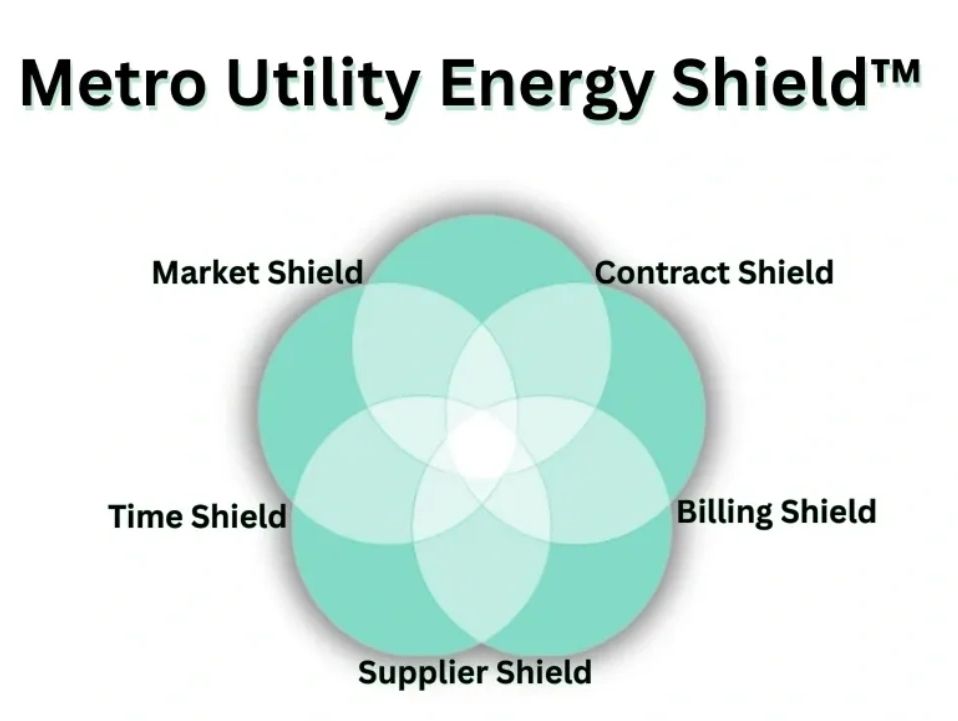 Metro Utility Energy Shield™

Market Shield

Contract Shield

Time Shield

Billing Shield

Supplier Shield